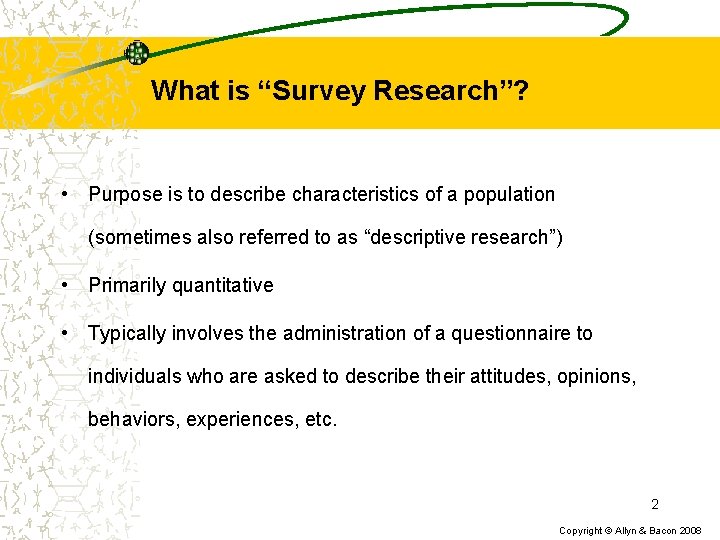 What is “Survey Research”?

• Purpose is to describe characteristics of a population (sometimes also referred to as “descriptive research”)

• Primarily quantitative

• Typically involves the administration of a questionnaire to individuals who are asked to describe their attitudes, opinions, behaviors, experiences, etc.

2

Copyright © Allyn & Bacon 2008